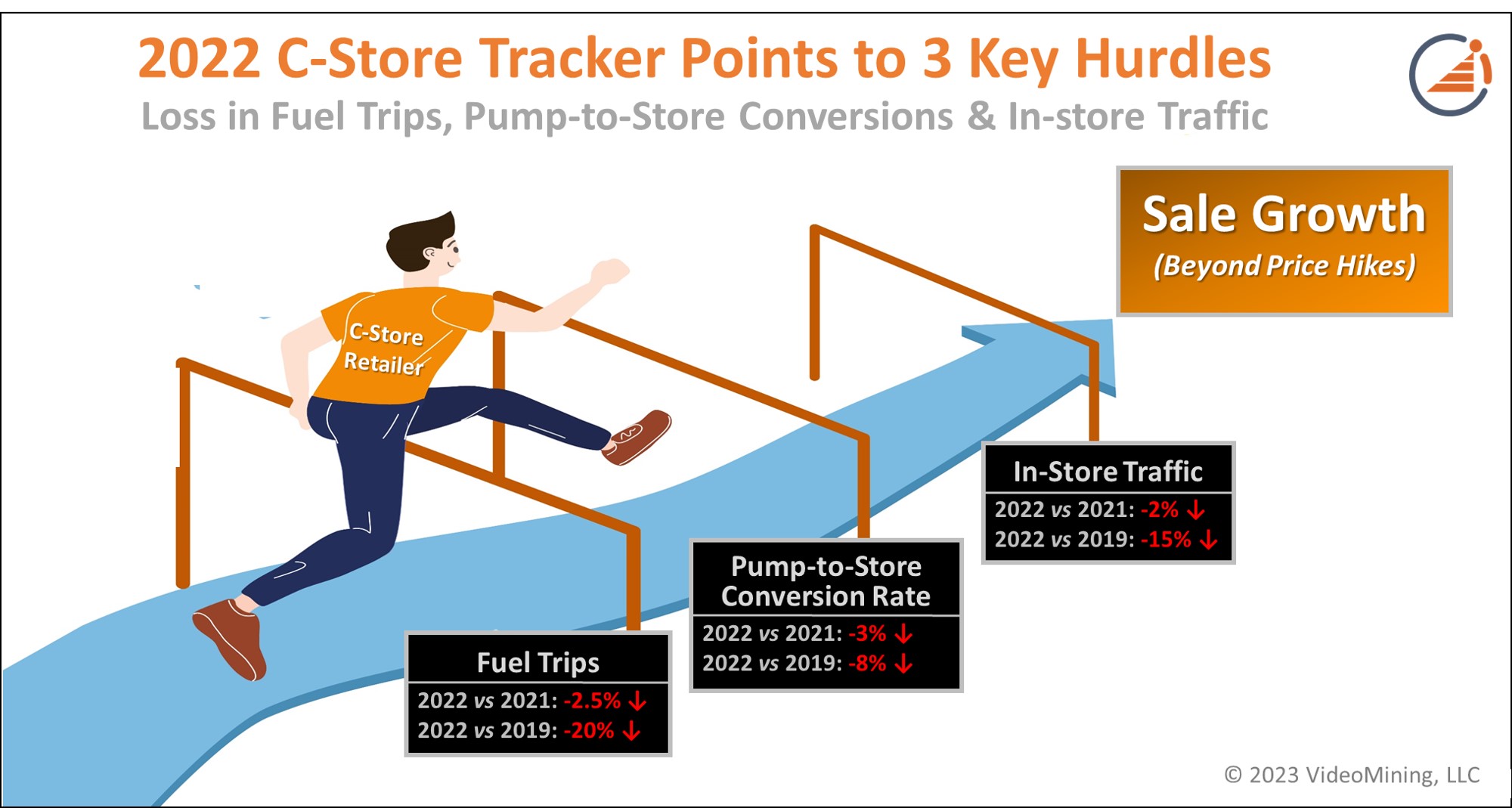 2022 C-Store Tracker Points to 3 Key Hurdles
Loss in Fuel Trips, Pump-to-Store Conversions & In-store Traffic

Sale Growth
(Beyond Price Hikes)

C-Store Retailer

In-Store Traffic
2022 vs 2021: -2% ↓
2022 vs 2019: -15% ↓

Pump-to-Store Conversion Rate
2022 vs 2021: -3% ↓
2022 vs 2019: -8% ↓

Fuel Trips
2022 vs 2021: -2.5% ↓
2022 vs 2019: -20% ↓

© 2023 VideoMining, LLC